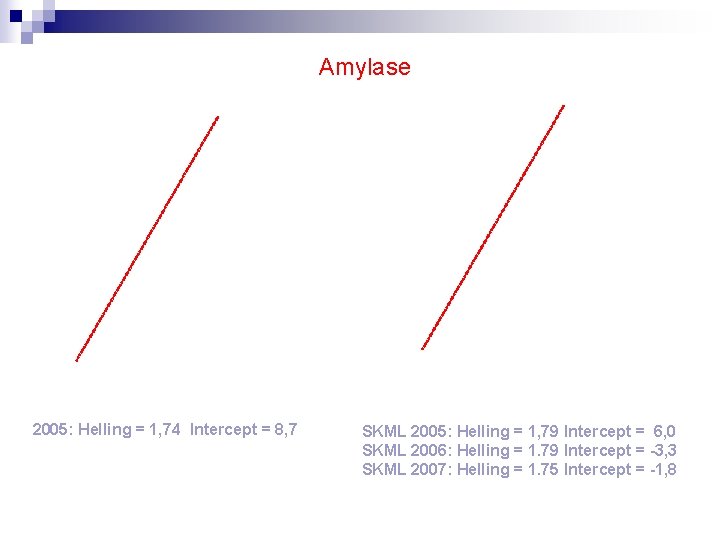 Amylase

2005: Helling = 1,74 Intercept = 8,7

SKML 2005: Helling = 1,79 Intercept = 6,0
SKML 2006: Helling = 1.79 Intercept = -3,3
SKML 2007: Helling = 1.75 Intercept = -1,8